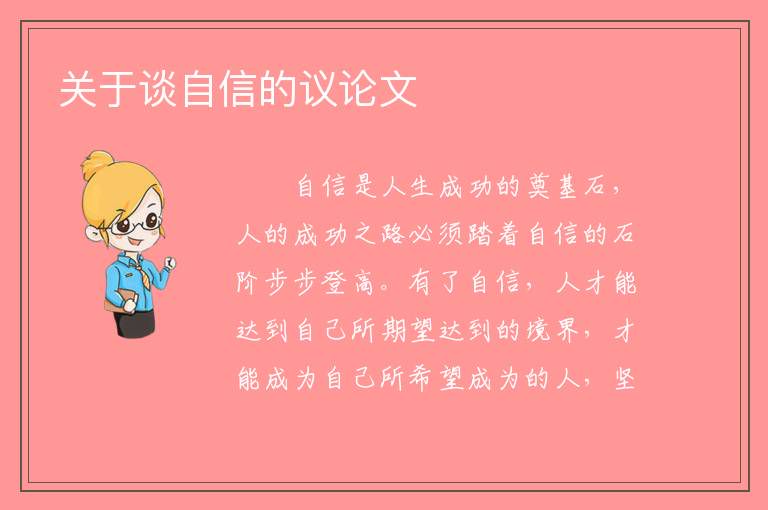 关于谈自信的议论文

自信是人生成功的奠基石，人的成功之路必须踏着自信的石阶步步登高。有了自信，人才能达到自己所期望达到的境界，才能成为自己所希望成为的人，坚